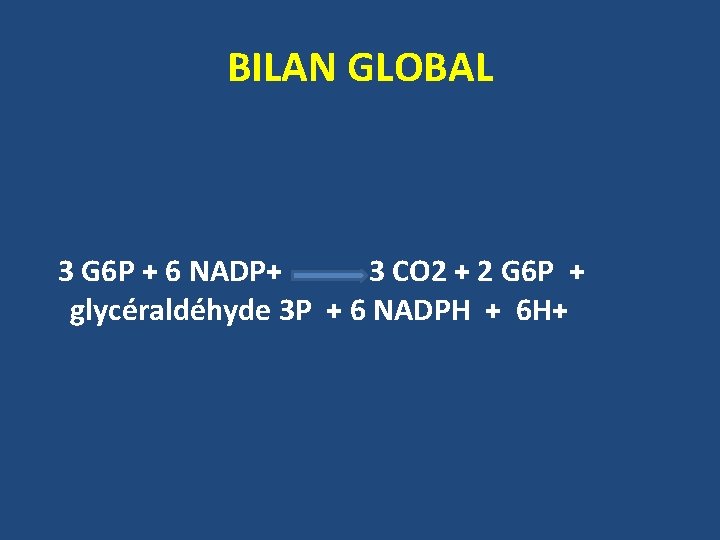 BILAN GLOBAL

3 G6P + 6 NADP+ $\rightarrow$ 3 CO2 + 2 G6P + glycéraldéhyde 3P + 6 NADPH + 6H+